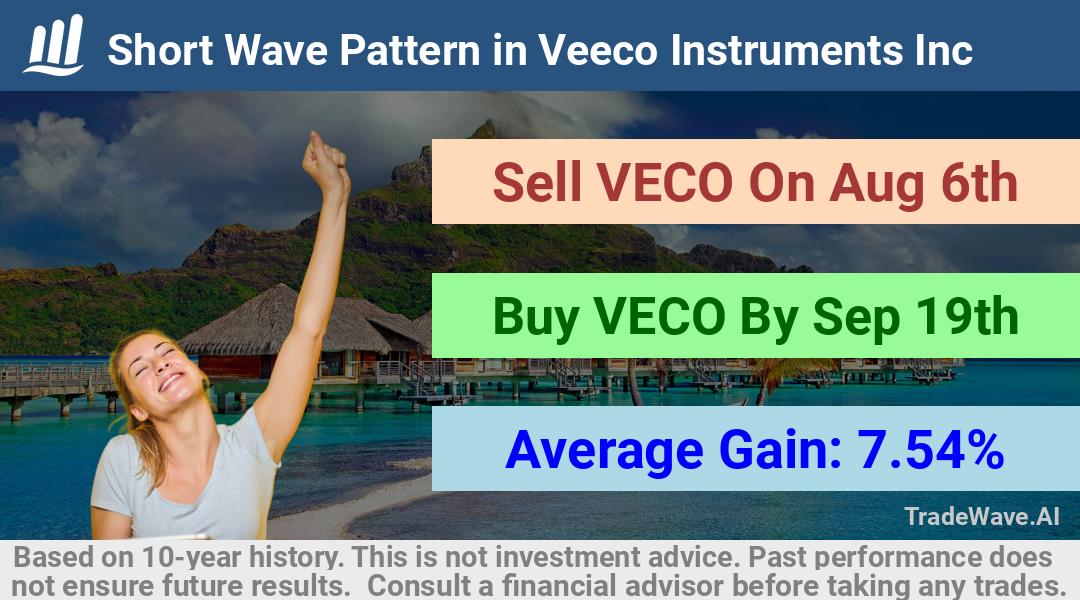 Short Wave Pattern in Veeco Instruments Inc

Sell VECO On Aug 6th

Buy VECO By Sep 19th

Average Gain: 7.54%

TradeWave.AI

Based on 10-year history. This is not investment advice. Past performance does not ensure future results. Consult a financial advisor before taking any trades.